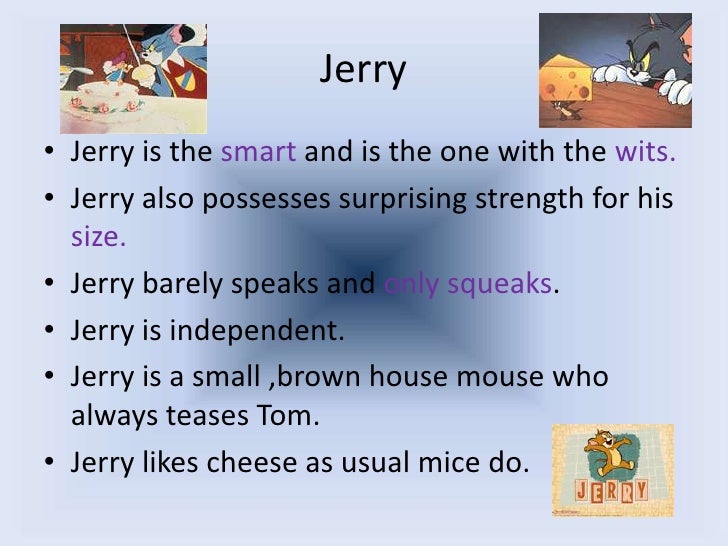 Jerry

• Jerry is the smart and is the one with the wits.
• Jerry also possesses surprising strength for his size.
• Jerry barely speaks and only squeaks.
• Jerry is independent.
• Jerry is a small ,brown house mouse who always teases Tom.
• Jerry likes cheese as usual mice do.

JERRY